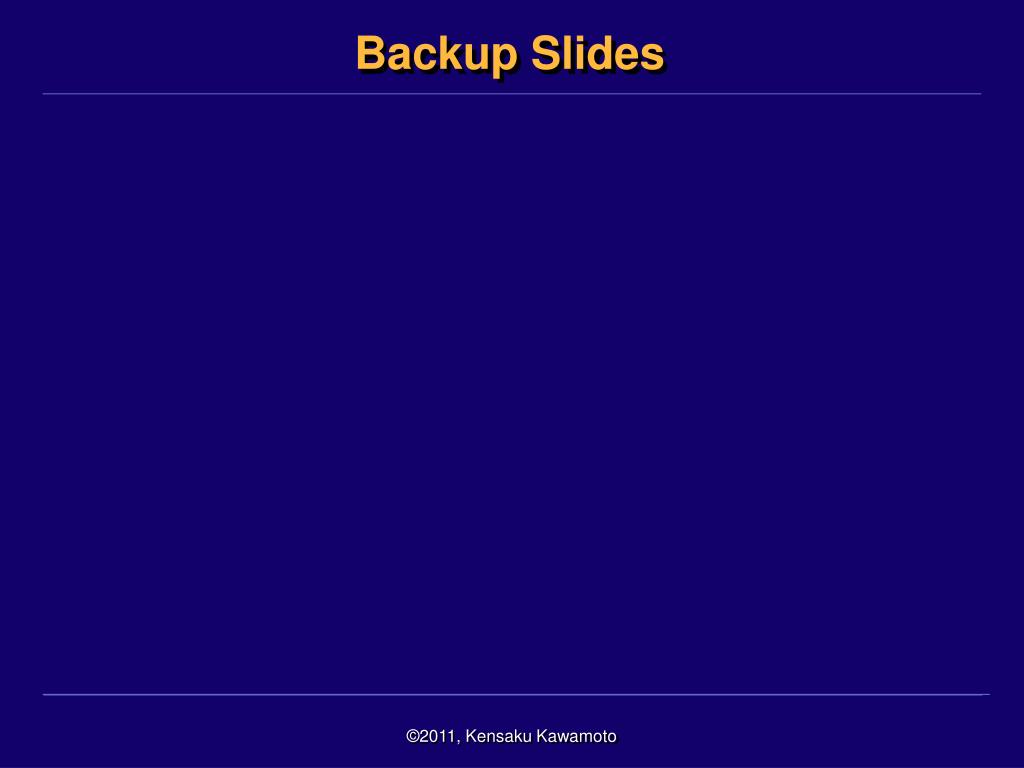 Backup Slides

©2011, Kensaku Kawamoto